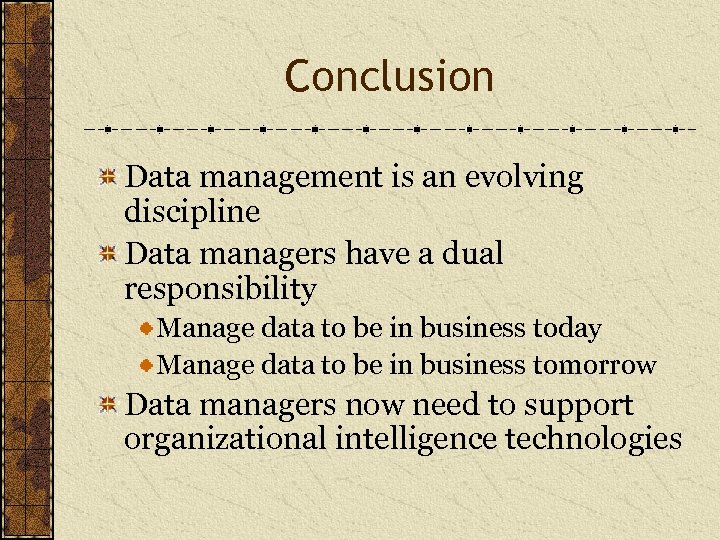 Conclusion

Data management is an evolving discipline

Data managers have a dual responsibility

Manage data to be in business today

Manage data to be in business tomorrow

Data managers now need to support organizational intelligence technologies